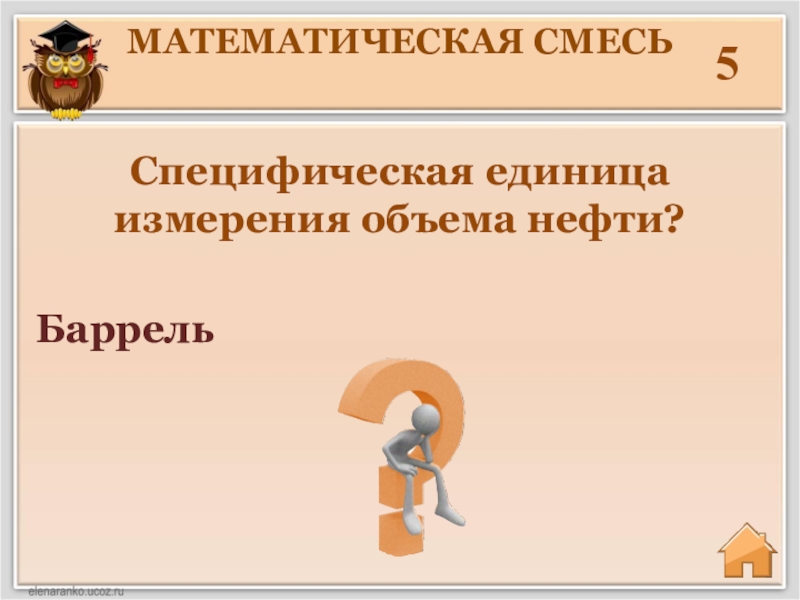 МАТЕМАТИЧЕСКАЯ СМЕСЬ

5

Специфическая единица измерения объема нефти?

Баррель

elenaranko.ucoz.ru